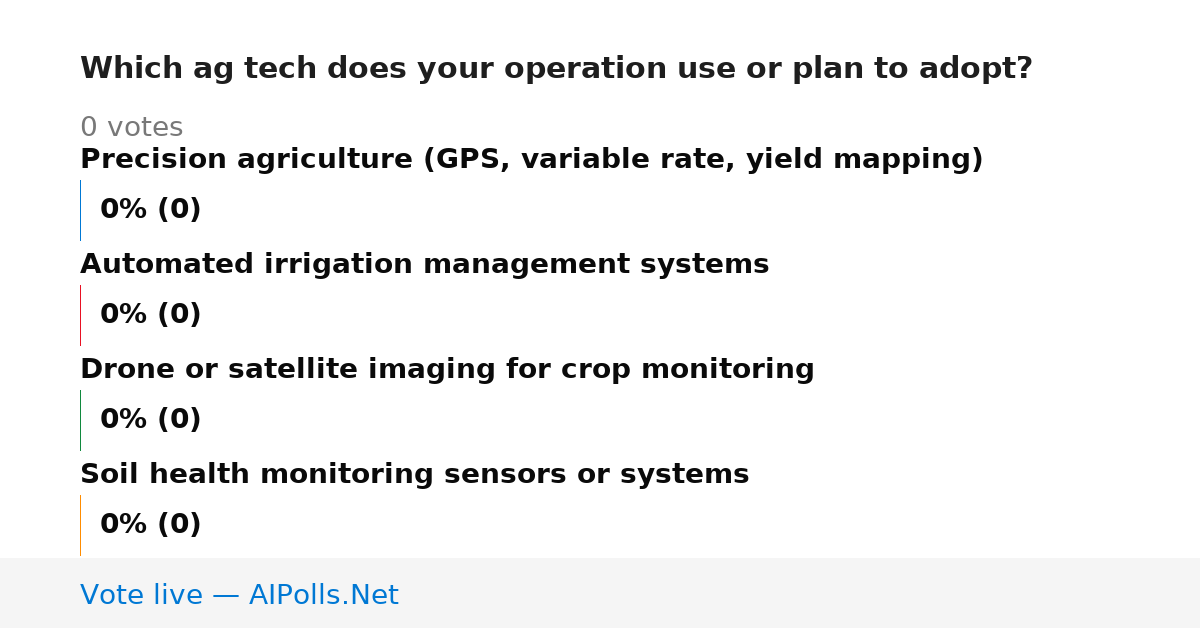 Which ag tech does your operation use or plan to adopt?

0 votes

Precision agriculture (GPS, variable rate, yield mapping)

0% (0)

Automated irrigation management systems

0% (0)

Drone or satellite imaging for crop monitoring

0% (0)

Soil health monitoring sensors or systems

0% (0)

Vote live — AIPolls.Net